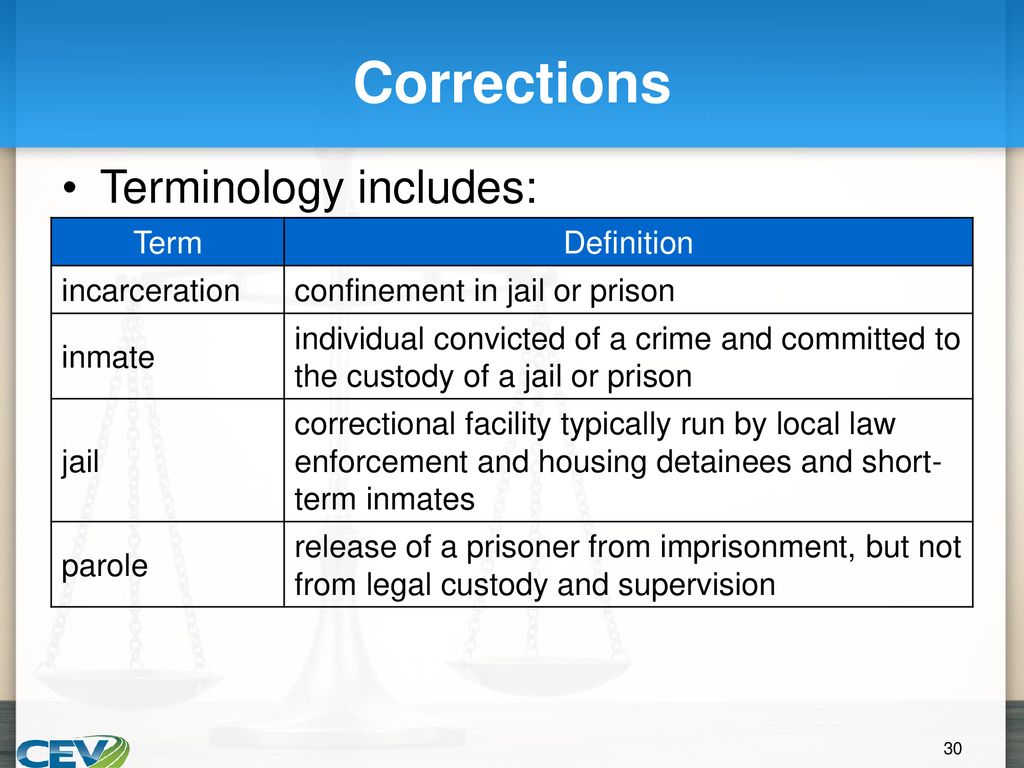 Corrections

• Terminology includes:

| Term | Definition |
|---|---|
| incarceration | confinement in jail or prison |
| inmate | individual convicted of a crime and committed to the custody of a jail or prison |
| jail | correctional facility typically run by local law enforcement and housing detainees and short-term inmates |
| parole | release of a prisoner from imprisonment, but not from legal custody and supervision |

CEV

30